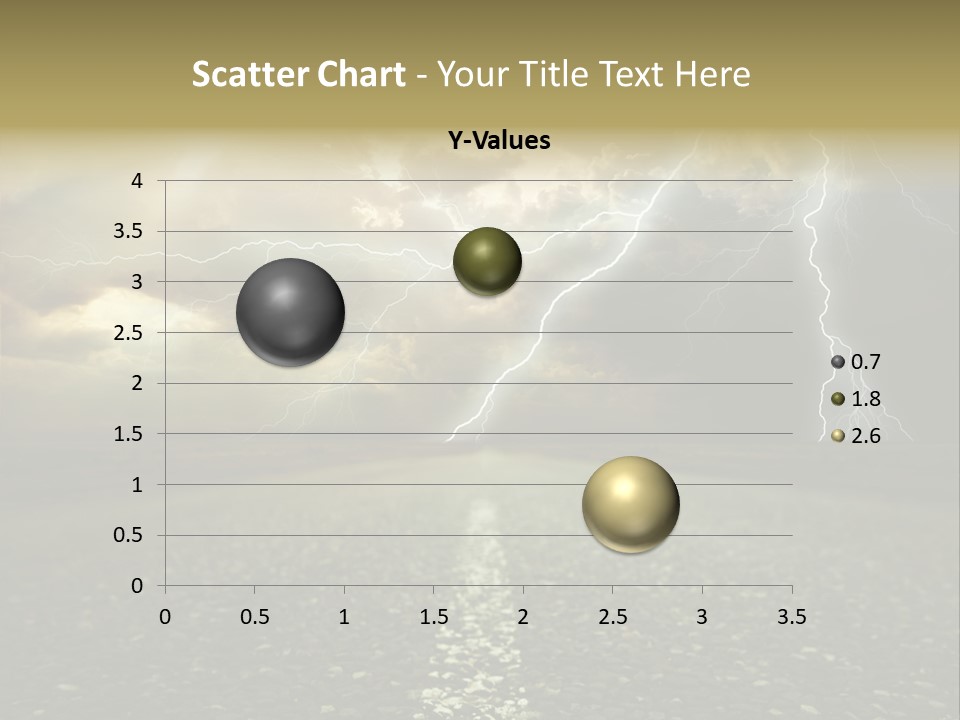 Scatter Chart - Your Title Text Here

Y-Values

4
3.5
3
2.5
2
1.5
1
0.5
0

0
0.5
1
1.5
2
2.5
3
3.5

0.7
1.8
2.6